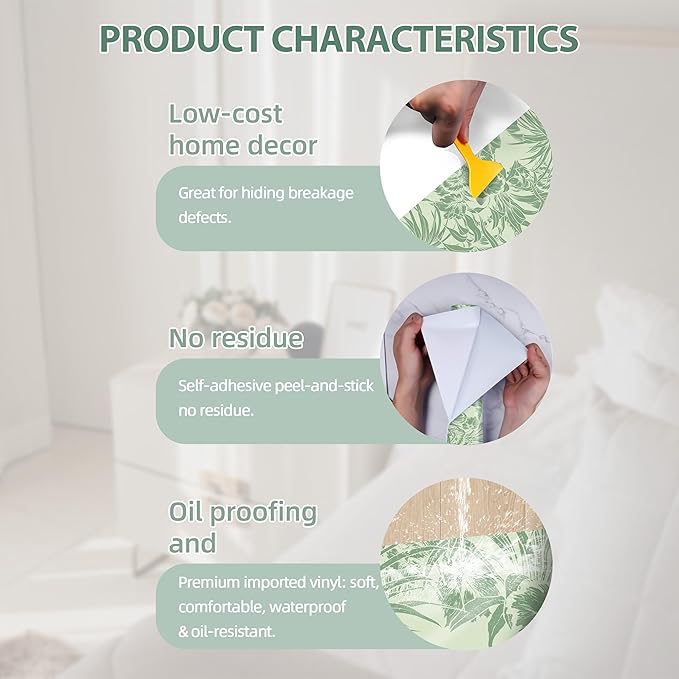 PRODUCT CHARACTERISTICS

Low-cost home decor

Great for hiding breakage defects.

No residue

Self-adhesive peel-and-stick no residue.

Oil proofing and

Premium imported vinyl: soft, comfortable, waterproof & oil-resistant.